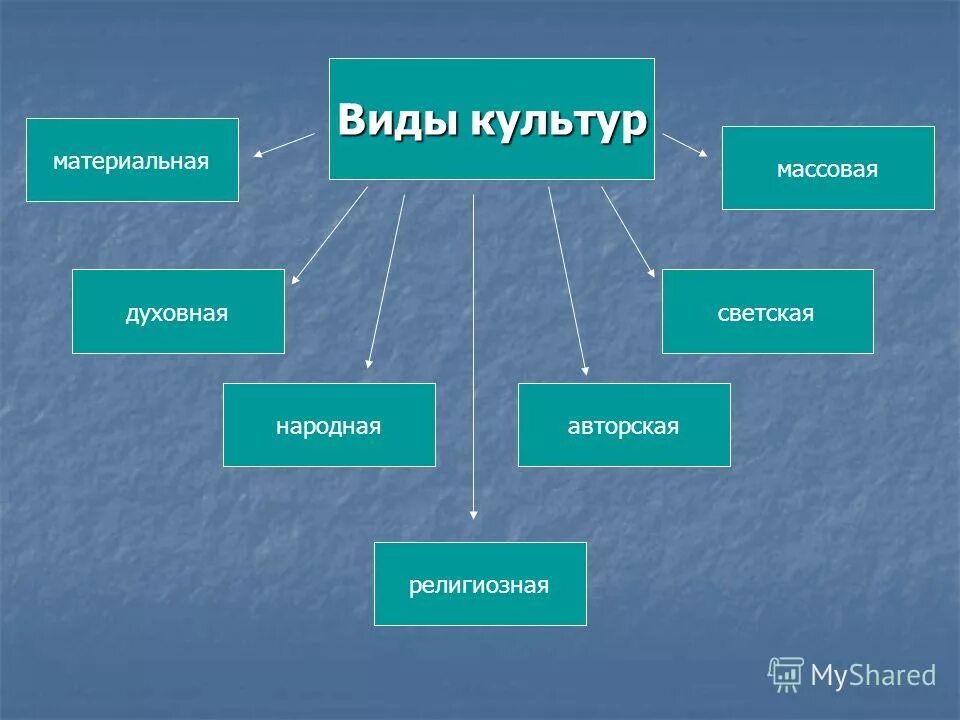 Виды культур

материальная

массовая

духовная

светская

народная

авторская

религиозная

MyShared